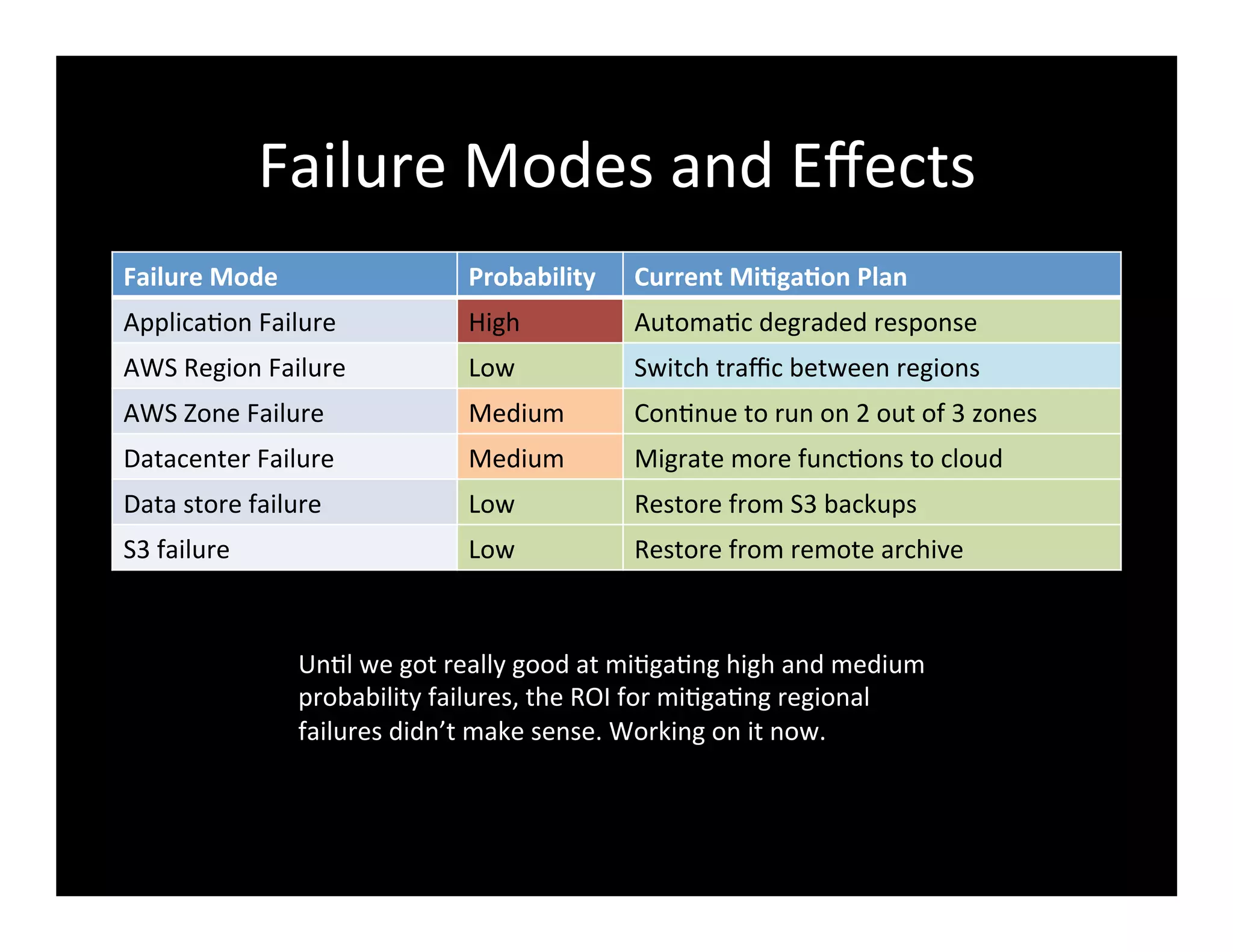 Failure Modes and Effects

| Failure Mode | Probability | Current Mitigation Plan |
|---|---|---|
| Application Failure | High | Automatic degraded response |
| AWS Region Failure | Low | Switch traffic between regions |
| AWS Zone Failure | Medium | Continue to run on 2 out of 3 zones |
| Datacenter Failure | Medium | Migrate more functions to cloud |
| Data store failure | Low | Restore from S3 backups |
| S3 failure | Low | Restore from remote archive |

Until we got really good at mitigating high and medium probability failures, the ROI for mitigating regional failures didn't make sense. Working on it now.